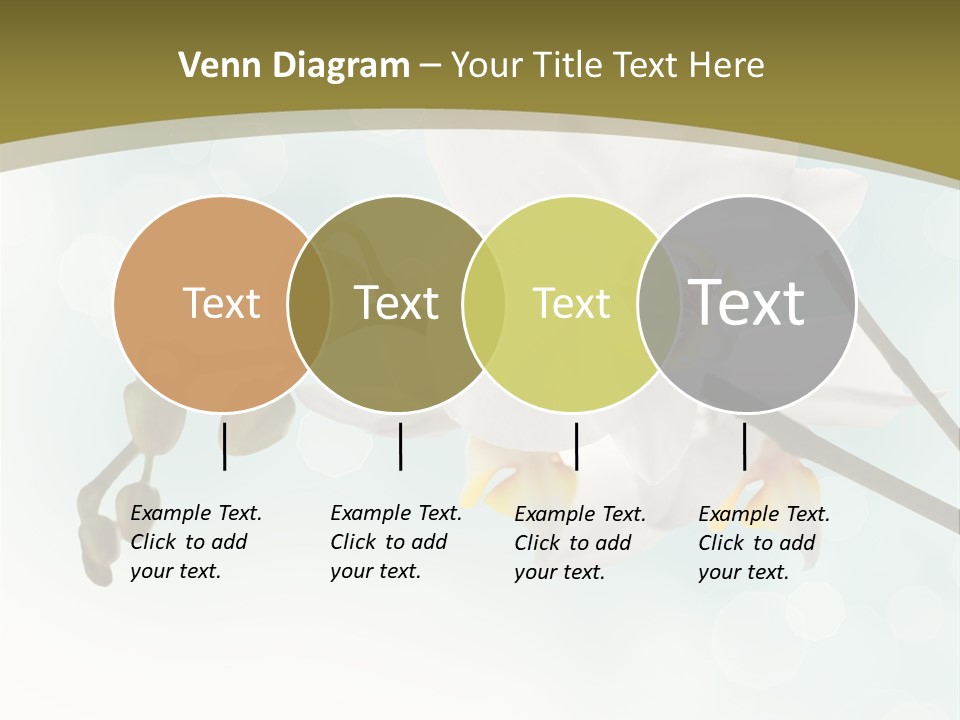 Venn Diagram – Your Title Text Here

Text

Text

Text

Text

Example Text. Click to add your text.

Example Text. Click to add your text.

Example Text. Click to add your text.

Example Text. Click to add your text.